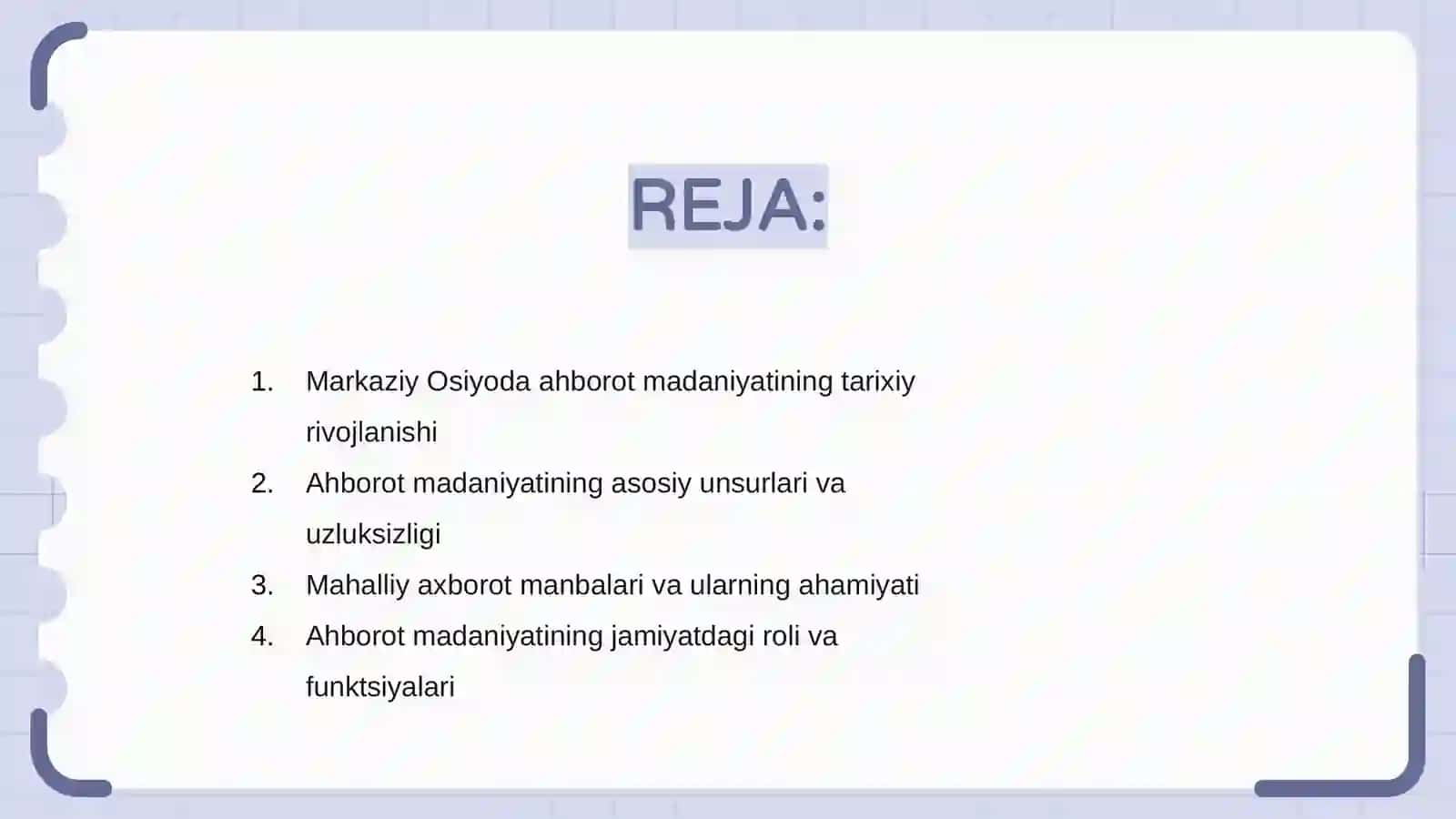 REJA:

1. Markaziy Osiyoda ahborot madaniyatining tarixiy rivojlanishi
2. Ahborot madaniyatining asosiy unsurlari va uzluksizligi
3. Mahalliy axborot manbalari va ularning ahamiyati
4. Ahborot madaniyatining jamiyatdagi roli va funktsiyalari